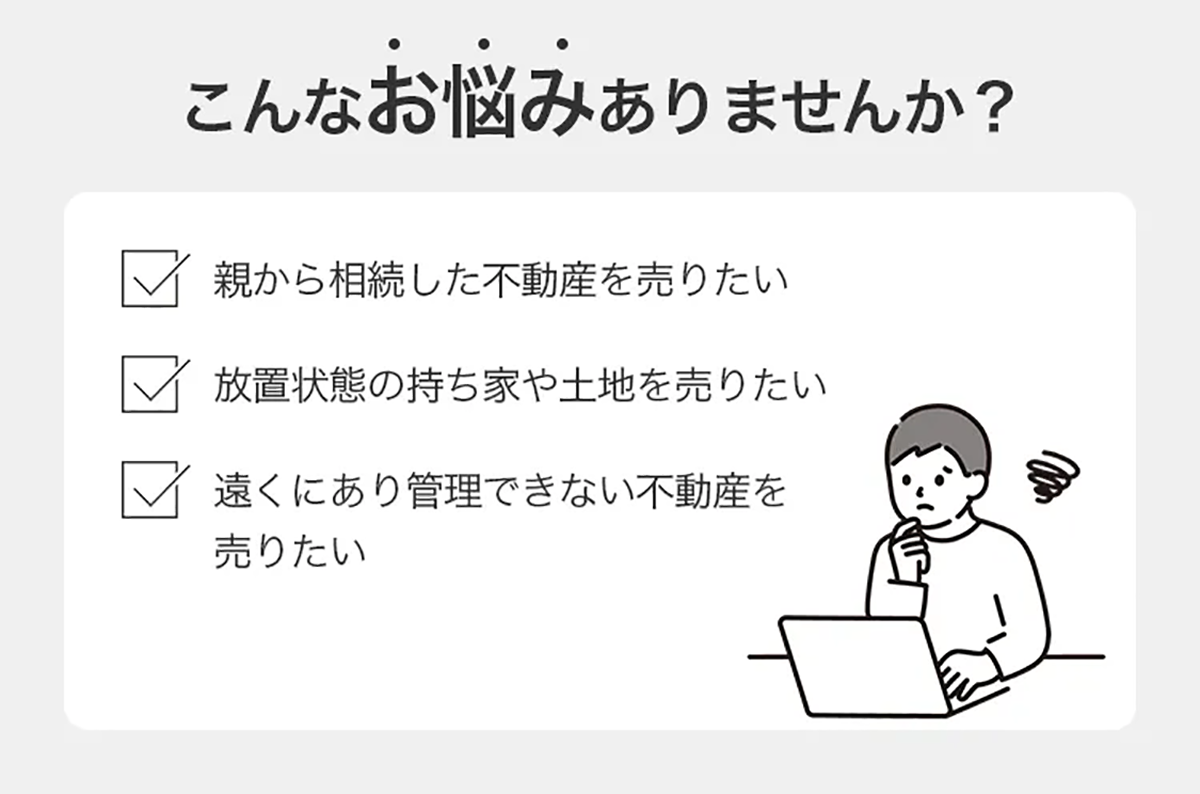 こんなお悩みありませんか？

親から相続した不動産を売りたい

放置状態の持ち家や土地を売りたい

遠くにあり管理できない不動産を売りたい